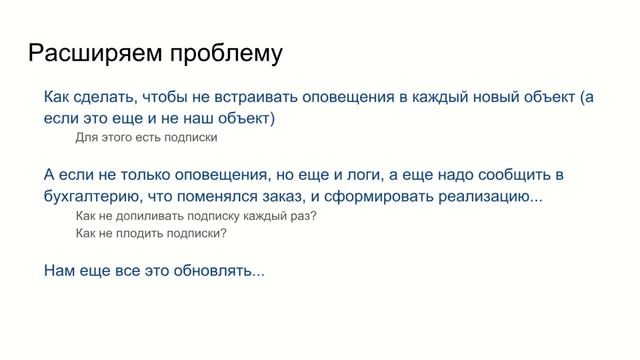 Расширяем проблему

Как сделать, чтобы не встраивать оповещения в каждый новый объект (а если это еще и не наш объект)

Для этого есть подписки

А если не только оповещения, но еще и логи, а еще надо сообщить в бухгалтерию, что поменялся заказ, и сформировать реализацию...

Как не допиливать подписку каждый раз?

Как не плодить подписки?

Нам еще все это обновлять...